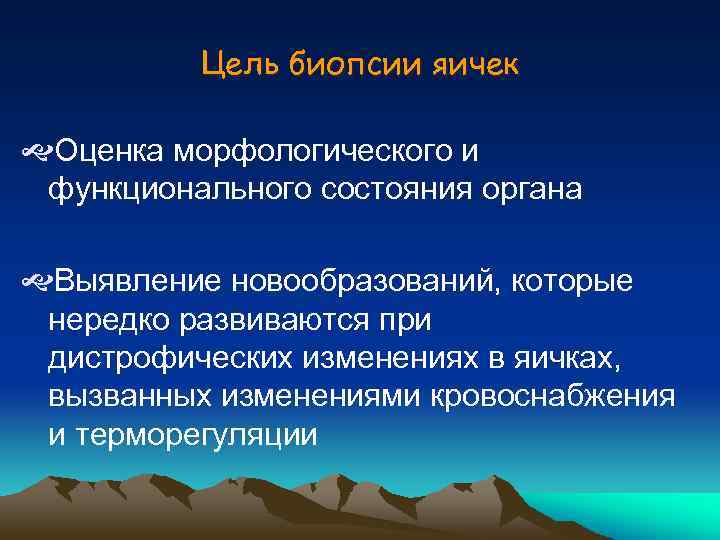 Цель биопсии яичек

Оценка морфологического и функционального состояния органа

Выявление новообразований, которые нередко развиваются при дистрофических изменениях в яичках, вызванных изменениями кровоснабжения и терморегуляции